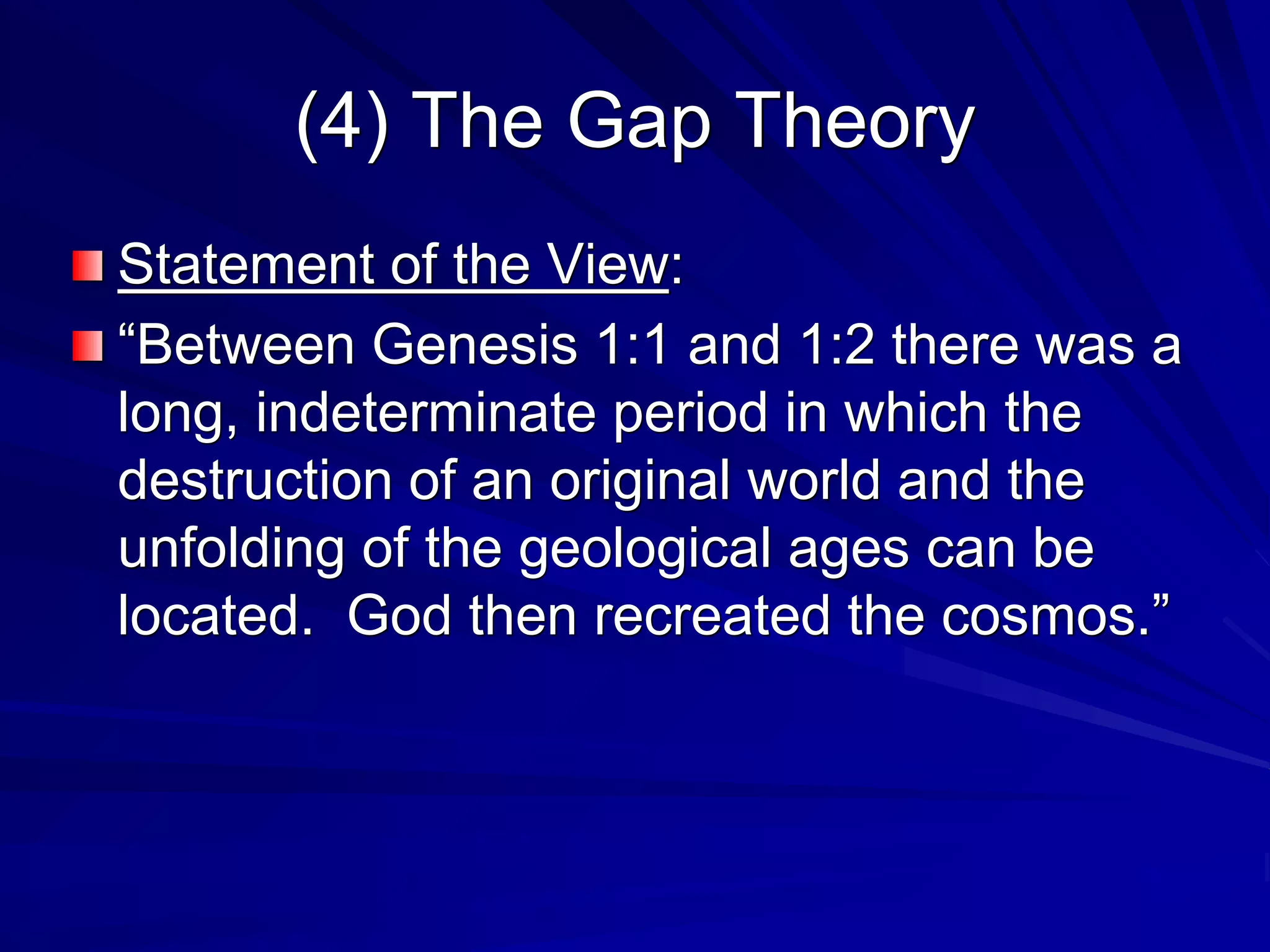 (4) The Gap Theory

Statement of the View:

“Between Genesis 1:1 and 1:2 there was a long, indeterminate period in which the destruction of an original world and the unfolding of the geological ages can be located. God then recreated the cosmos.”